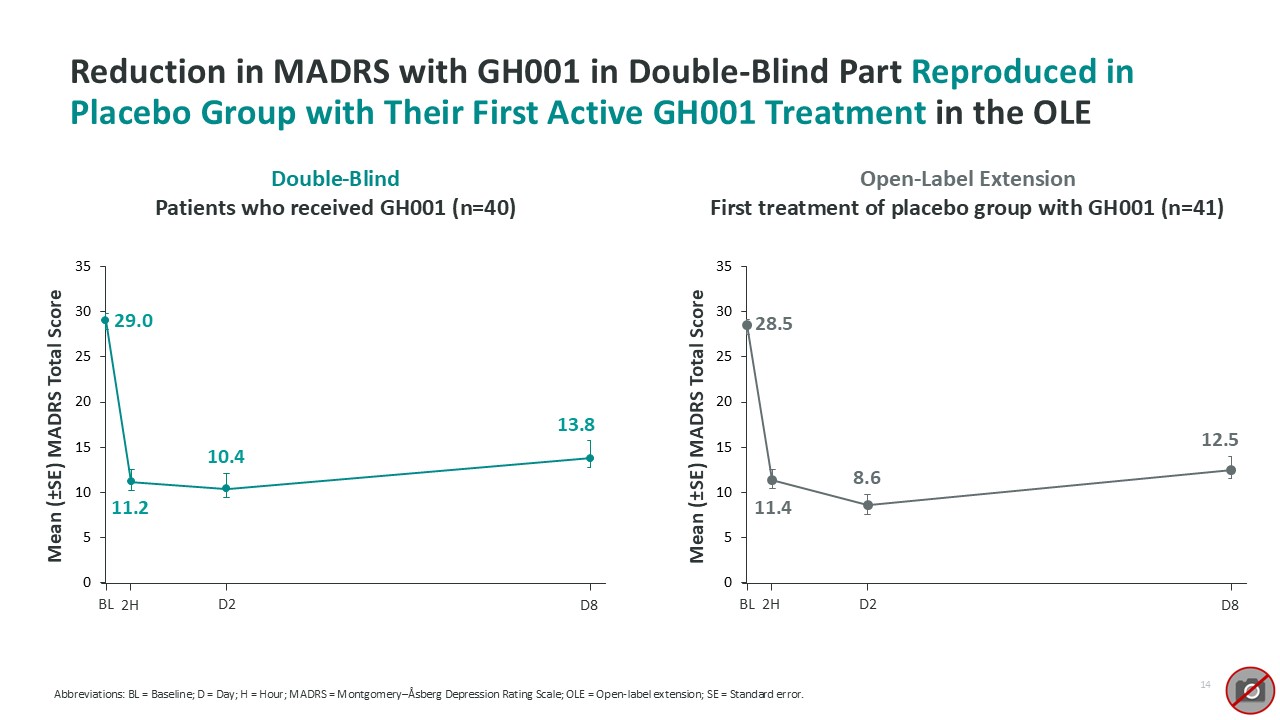 Reduction in MADRS with GH001 in Double-Blind Part Reproduced in Placebo Group with Their First Active GH001 Treatment in the OLE

Double-Blind
Patients who received GH001 (n=40)

Mean (±SE) MADRS Total Score

35
30
25
20
15
10
5
0

29.0
11.2
10.4
13.8

BL 2H D2 D8

Open-Label Extension
First treatment of placebo group with GH001 (n=41)

Mean (±SE) MADRS Total Score

35
30
25
20
15
10
5
0

28.5
11.4
8.6
12.5

BL 2H D2 D8

Abbreviations: BL = Baseline; D = Day; H = Hour; MADRS = Montgomery–Åsberg Depression Rating Scale; OLE = Open-label extension; SE = Standard error.

14